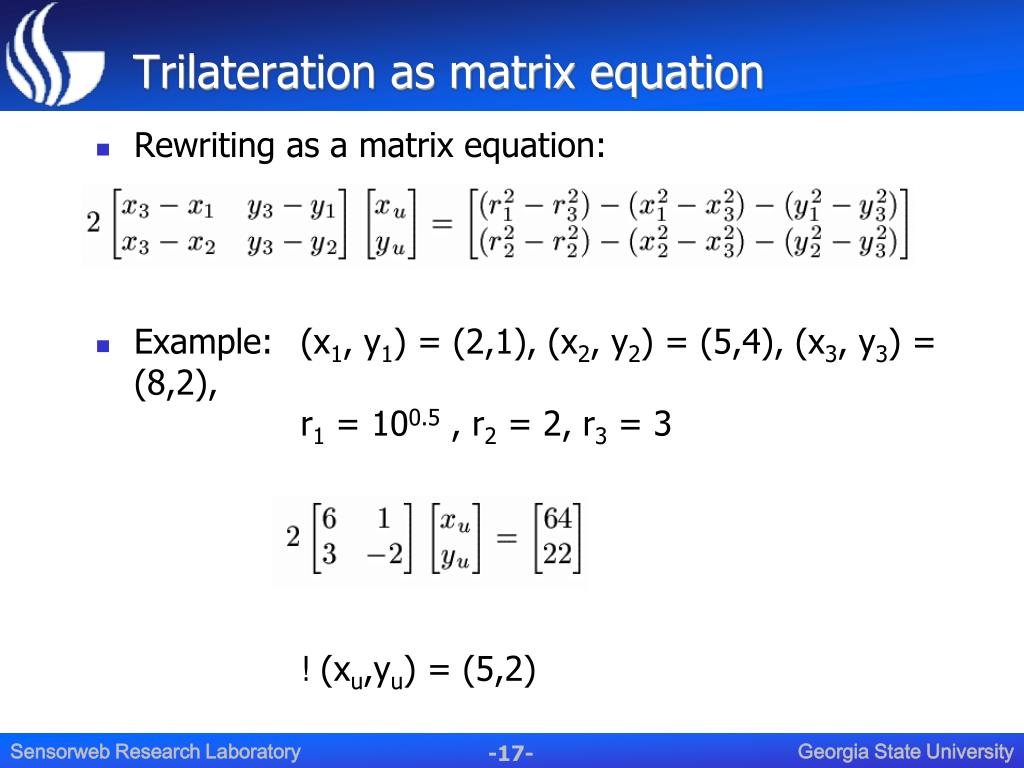 Trilateration as matrix equation

Rewriting as a matrix equation:

$2\begin{bmatrix} x_3 - x_1 & y_3 - y_1 \\ x_3 - x_2 & y_3 - y_2 \end{bmatrix} \begin{bmatrix} x_u \\ y_u \end{bmatrix} = \begin{bmatrix} (r_1^2 - r_3^2) - (x_1^2 - x_3^2) - (y_1^2 - y_3^2) \\ (r_2^2 - r_2^2) - (x_2^2 - x_3^2) - (y_2^2 - y_3^2) \end{bmatrix}$

Example: $(x_1, y_1) = (2,1)$, $(x_2, y_2) = (5,4)$, $(x_3, y_3) = (8,2)$,

$r_1 = 10^{0.5}$ , $r_2 = 2$, $r_3 = 3$

$2\begin{bmatrix} 6 & 1 \\ 3 & -2 \end{bmatrix} \begin{bmatrix} x_u \\ y_u \end{bmatrix} = \begin{bmatrix} 64 \\ 22 \end{bmatrix}$

! $(x_u,y_u) = (5,2)$

Sensorweb Research Laboratory -17- Georgia State University